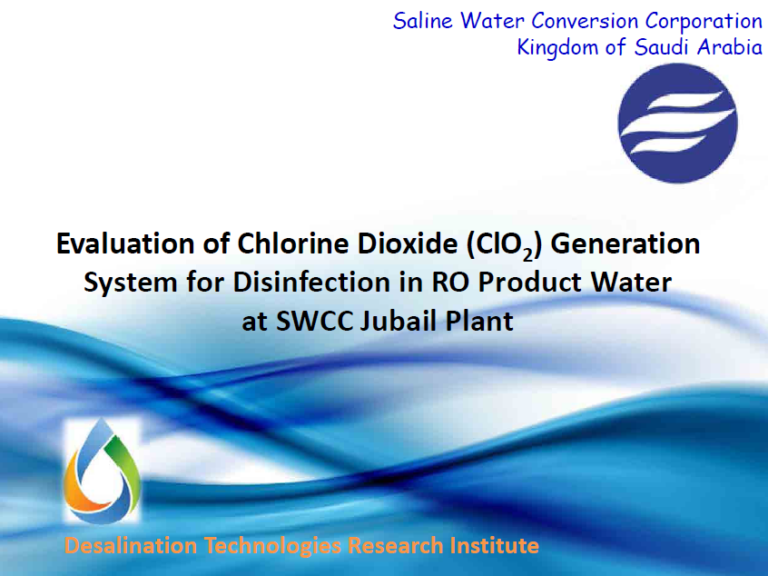 Saline Water Conversion Corporation
Kingdom of Saudi Arabia

Evaluation of Chlorine Dioxide ($ClO_2$) Generation System for Disinfection in RO Product Water at SWCC Jubail Plant

Desalination Technologies Research Institute